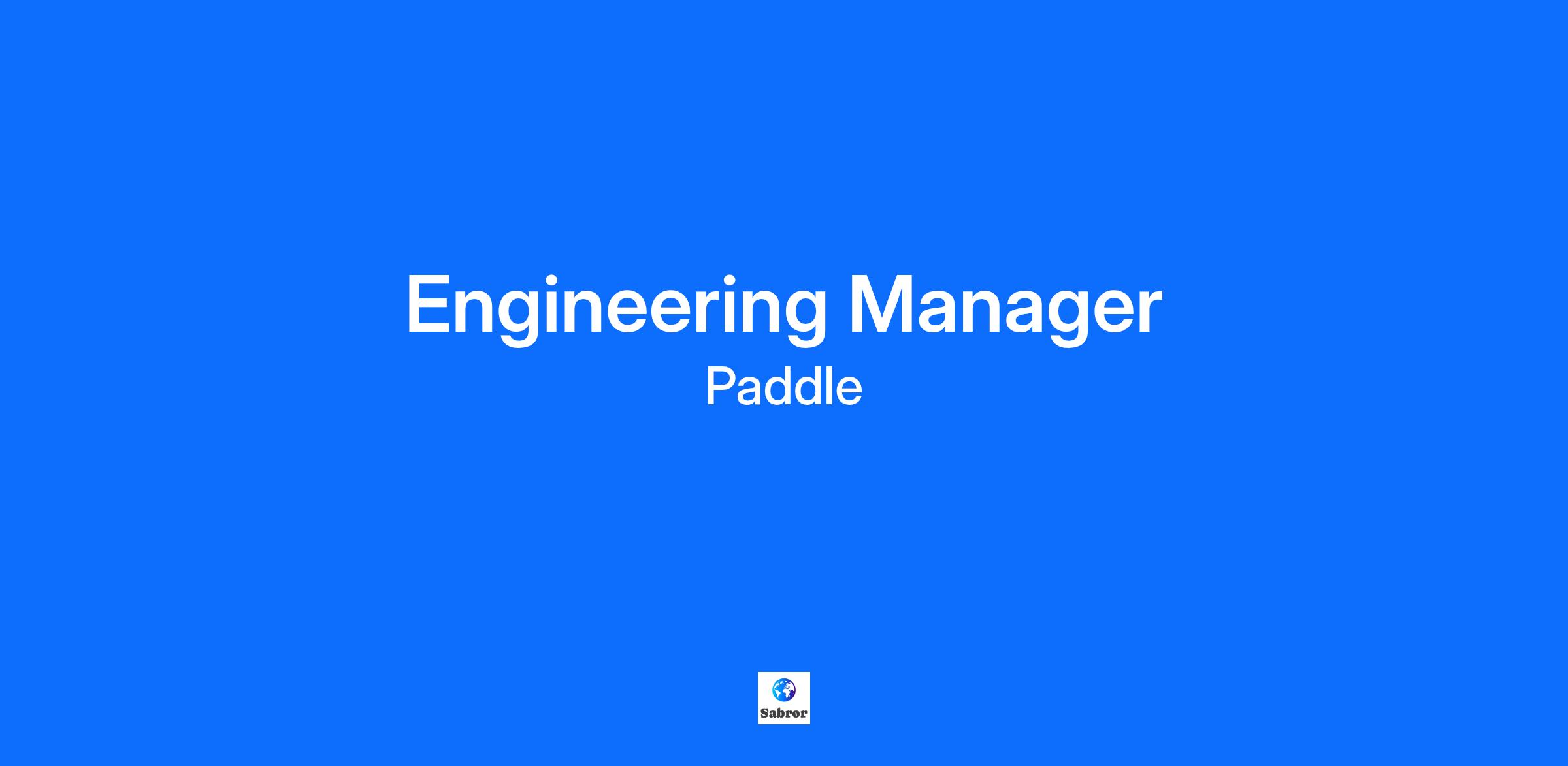 Engineering Manager
Paddle

Sabror